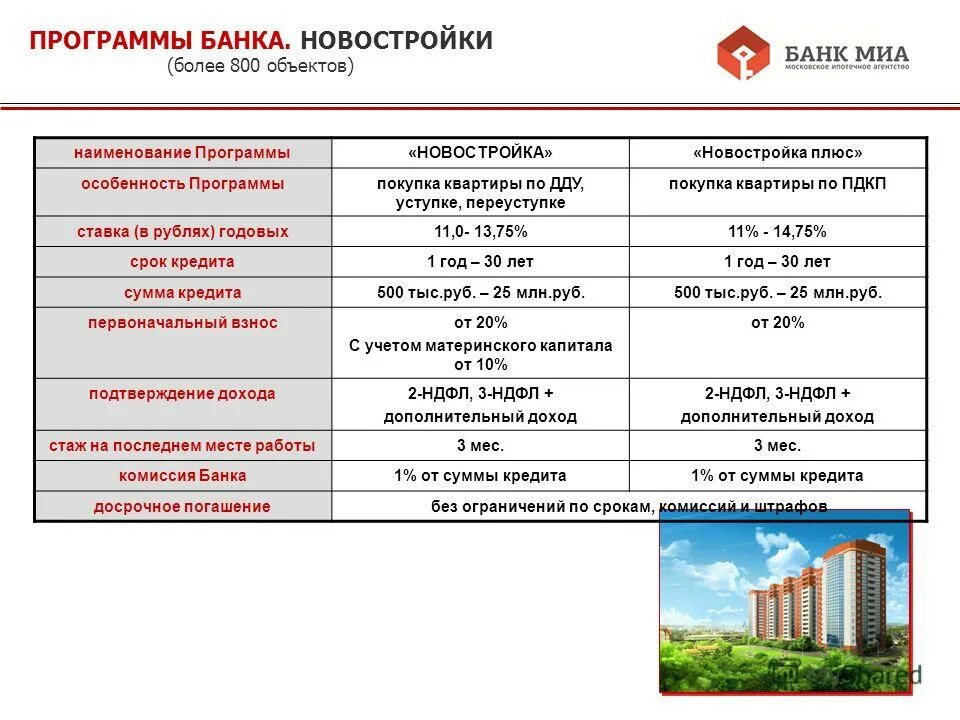 ПРОГРАММЫ БАНКА. НОВОСТРОЙКИ
(более 800 объектов)

БАНК МИА
МОСКОВСКОЕ ИПОТЕЧНОЕ АГЕНТСТВО

| наименование Программы | «НОВОСТРОЙКА» | «Новостройка плюс» |
|---|---|---|
| особенность Программы | покупка квартиры по ДДУ, уступке, переуступке | покупка квартиры по ПДКП |
| ставка (в рублях) годовых | 11,0- 13,75% | 11% - 14,75% |
| срок кредита | 1 год – 30 лет | 1 год – 30 лет |
| сумма кредита | 500 тыс.руб. – 25 млн.руб. | 500 тыс.руб. – 25 млн.руб. |
| первоначальный взнос | от 20% С учетом материнского капитала от 10% | от 20% |
| подтверждение дохода | 2-НДФЛ, 3-НДФЛ + дополнительный доход | 2-НДФЛ, 3-НДФЛ + дополнительный доход |
| стаж на последнем месте работы | 3 мес. | 3 мес. |
| комиссия Банка | 1% от суммы кредита | 1% от суммы кредита |
| досрочное погашение | без ограничений по срокам, комиссий и штрафов | |

MyShared